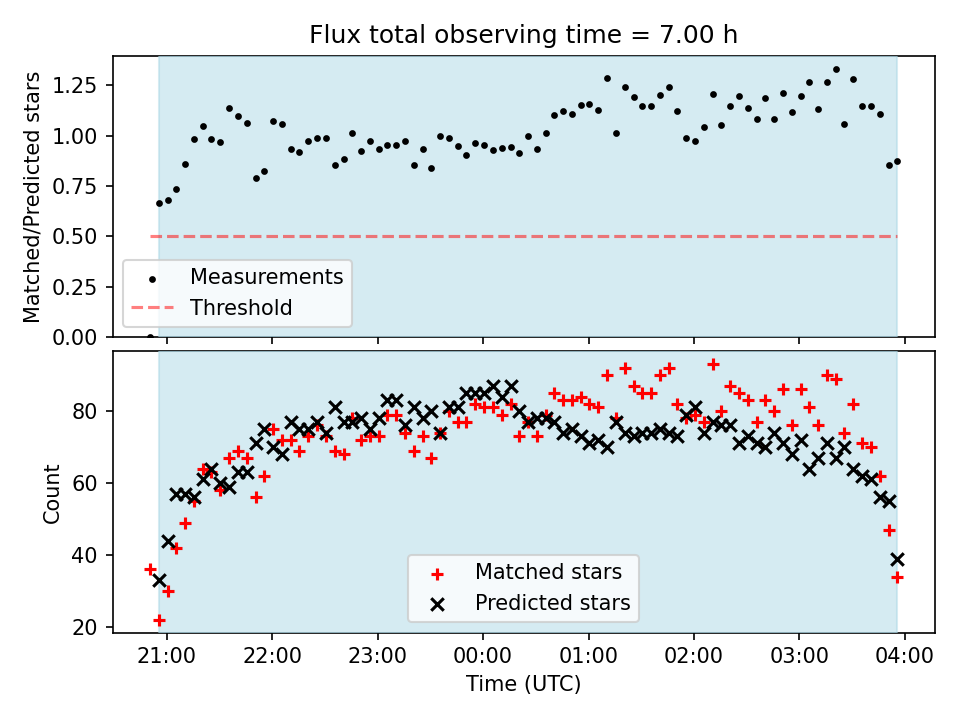 Flux total observing time = 7.00 h

Matched/Predicted stars

1.25
1.00
0.75
0.50
0.25
0.00

Measurements
Threshold

Count

80
60
40
20

Matched stars
Predicted stars

21:00
22:00
23:00
00:00
01:00
02:00
03:00
04:00

Time (UTC)